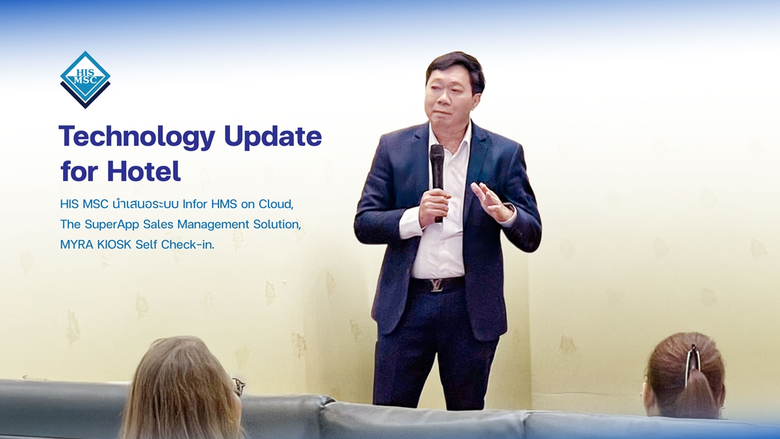 HIS MSC

Technology Update for Hotel

HIS MSC นำเสนอระบบ Infor HMS on Cloud, The SuperApp Sales Management Solution, MYRA KIOSK Self Check-in.